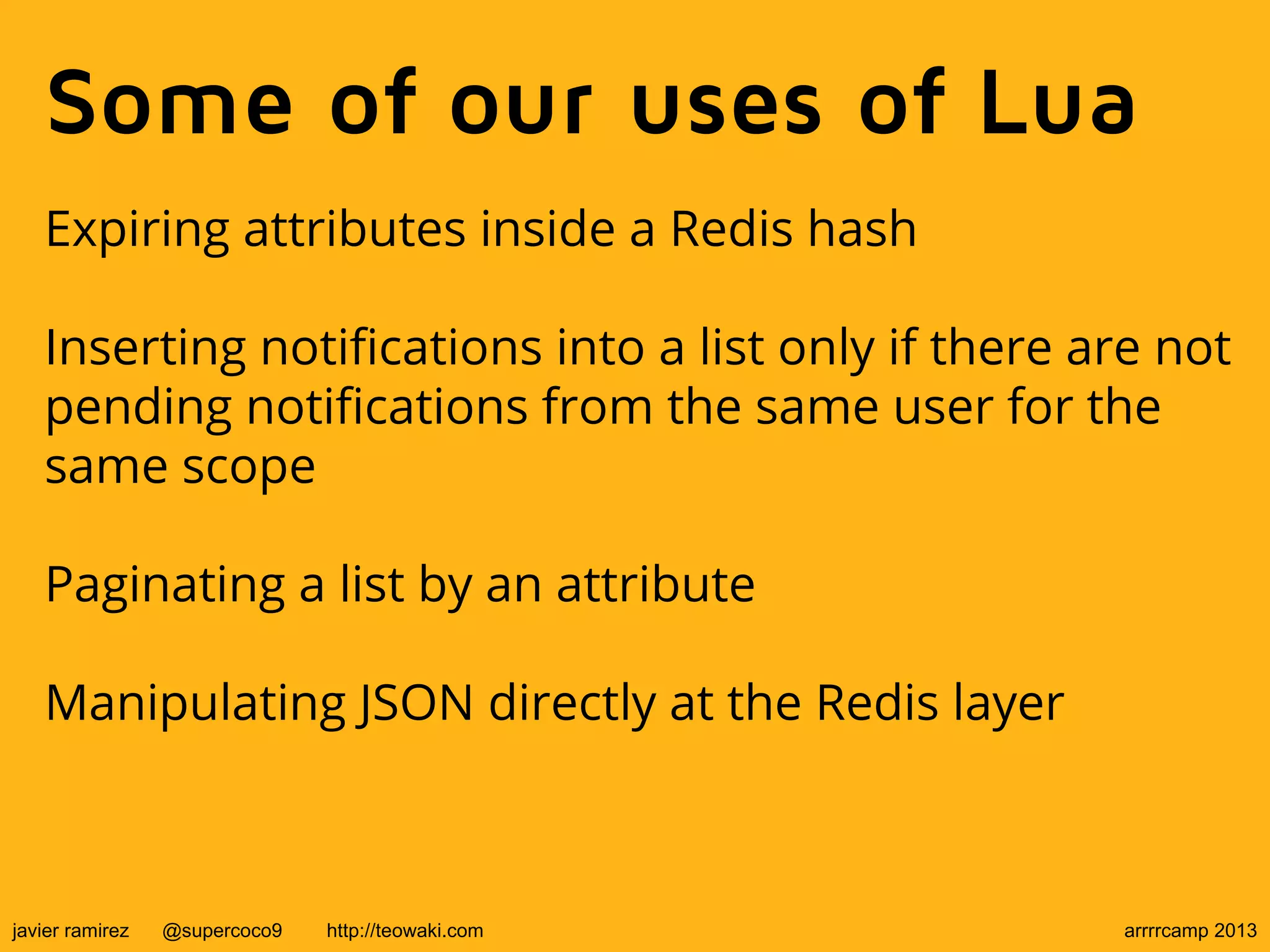 Some of our uses of Lua

Expiring attributes inside a Redis hash

Inserting notifications into a list only if there are not pending notifications from the same user for the same scope

Paginating a list by an attribute

Manipulating JSON directly at the Redis layer

javier ramirez @supercoco9 http://teowaki.com arrrrcamp 2013